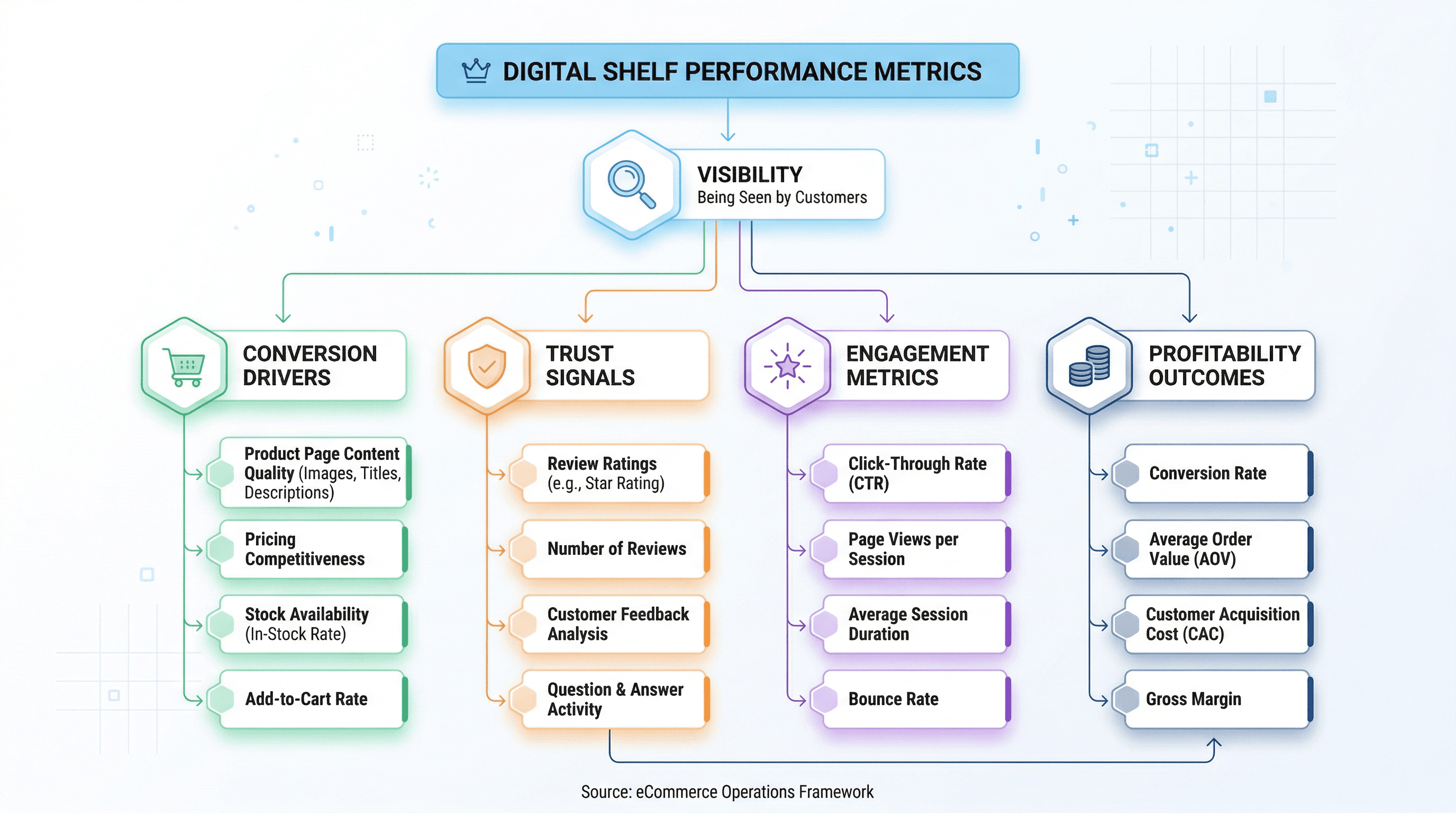 DIGITAL SHELF PERFORMANCE METRICS

VISIBILITY
Being Seen by Customers

CONVERSION DRIVERS

Product Page Content Quality (Images, Titles, Descriptions)

Pricing Competitiveness

Stock Availability (In-Stock Rate)

Add-to-Cart Rate

TRUST SIGNALS

Review Ratings (e.g., Star Rating)

Number of Reviews

Customer Feedback Analysis

Question & Answer Activity

ENGAGEMENT METRICS

Click-Through Rate (CTR)

Page Views per Session

Average Session Duration

Bounce Rate

PROFITABILITY OUTCOMES

Conversion Rate

Average Order Value (AOV)

Customer Acquisition Cost (CAC)

Gross Margin

Source: eCommerce Operations Framework